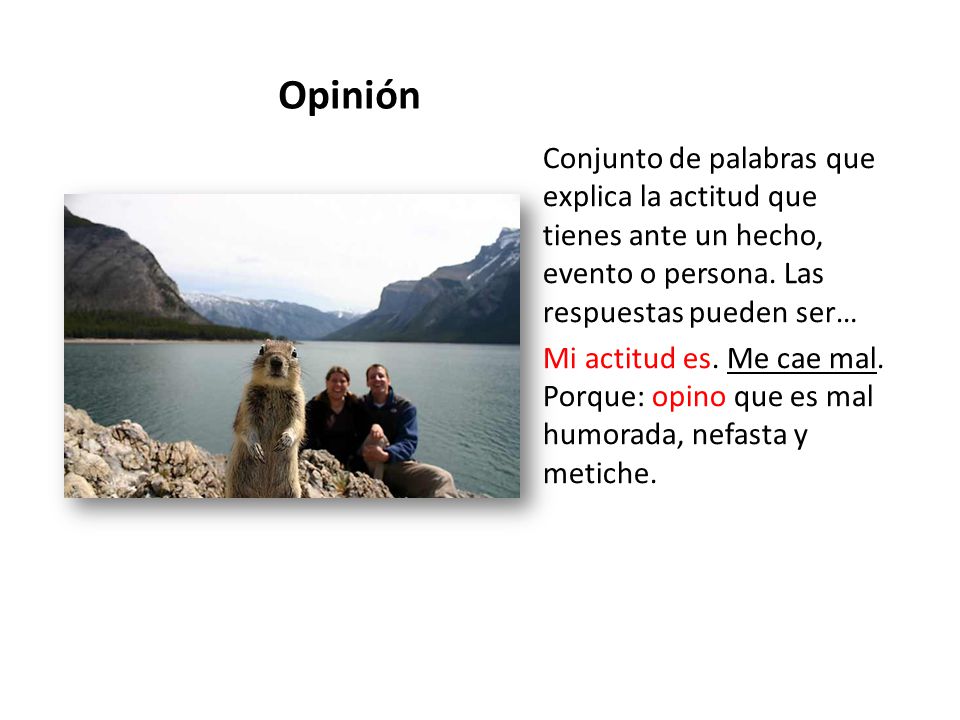 Opinión

Conjunto de palabras que explica la actitud que tienes ante un hecho, evento o persona. Las respuestas pueden ser…

Mi actitud es. Me cae mal. Porque: opino que es mal humorada, nefasta y metiche.